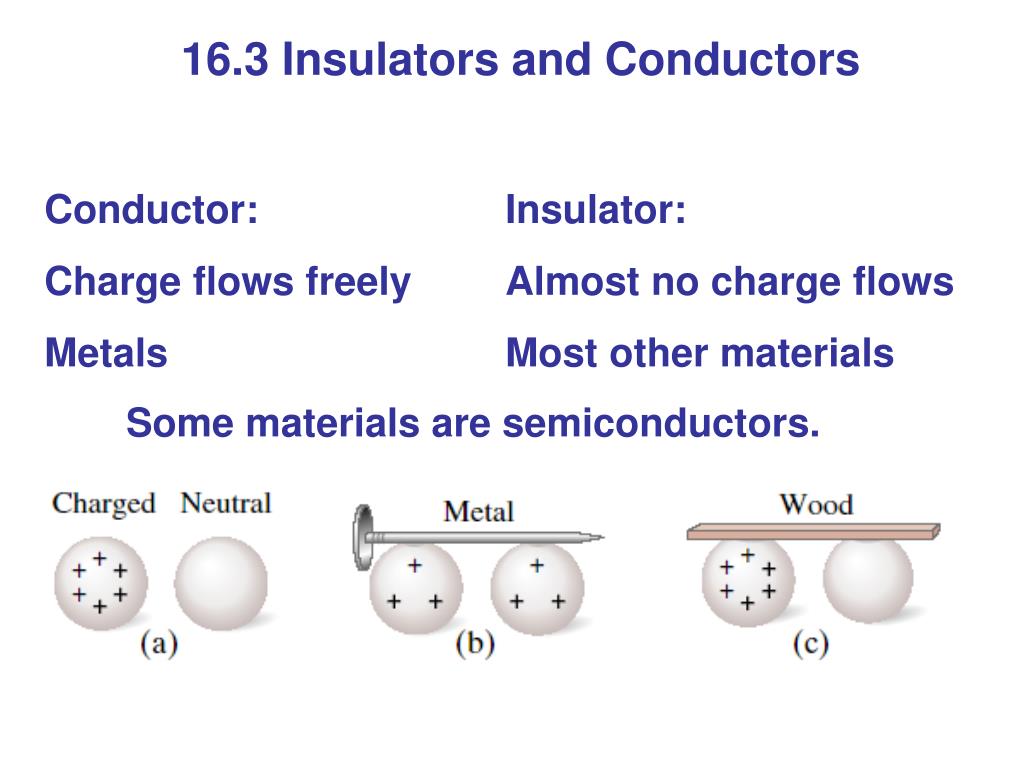 16.3 Insulators and Conductors

Conductor:
Charge flows freely
Metals

Insulator:
Almost no charge flows
Most other materials

Some materials are semiconductors.

Charged Neutral
+ + + + + +
(a)

Metal
+ + + + + +
(b)

Wood
+ + + + + +
(c)